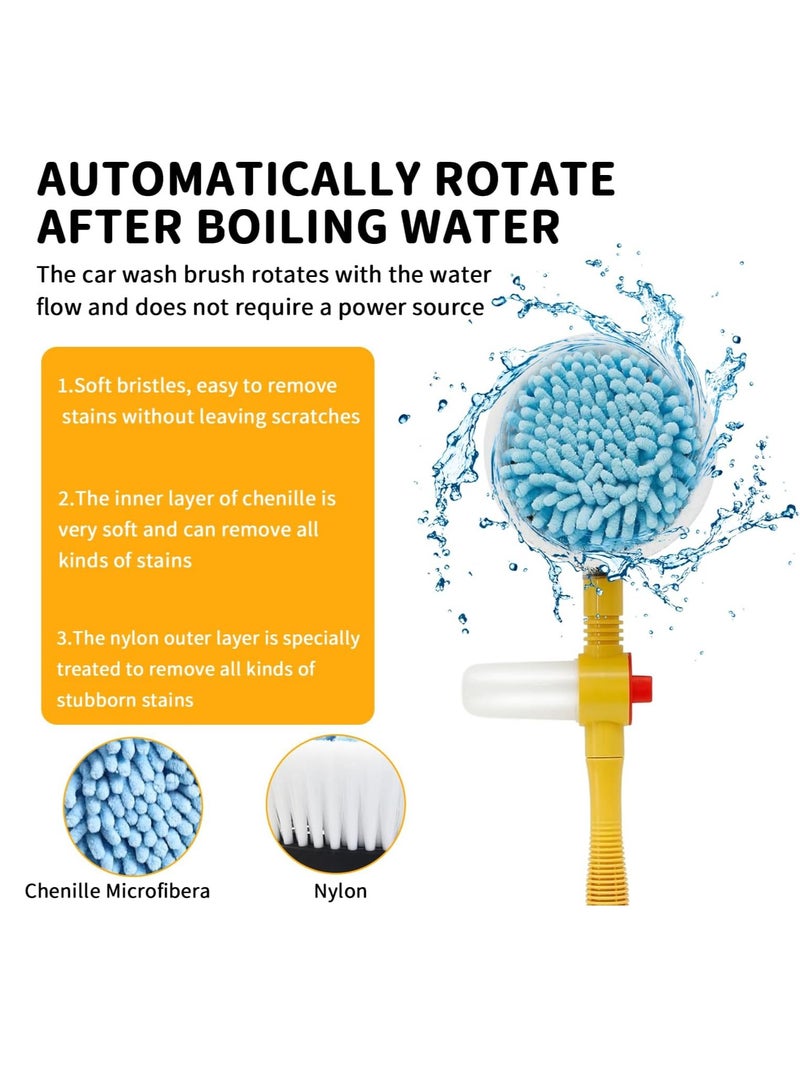 AUTOMATICALLY ROTATE AFTER BOILING WATER

The car wash brush rotates with the water flow and does not require a power source

1.Soft bristles, easy to remove stains without leaving scratches

2.The inner layer of chenille is very soft and can remove all kinds of stains

3.The nylon outer layer is specially treated to remove all kinds of stubborn stains

Chenille Microfibera

Nylon